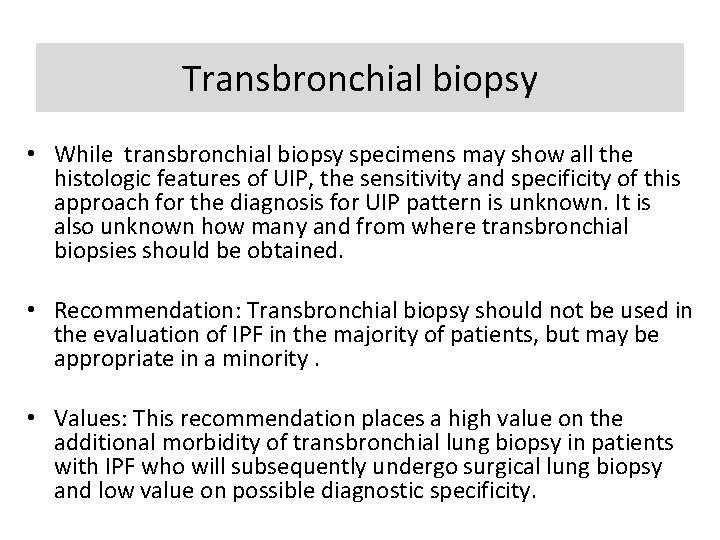 Transbronchial biopsy

• While transbronchial biopsy specimens may show all the histologic features of UIP, the sensitivity and specificity of this approach for the diagnosis for UIP pattern is unknown. It is also unknown how many and from where transbronchial biopsies should be obtained.

• Recommendation: Transbronchial biopsy should not be used in the evaluation of IPF in the majority of patients, but may be appropriate in a minority .

• Values: This recommendation places a high value on the additional morbidity of transbronchial lung biopsy in patients with IPF who will subsequently undergo surgical lung biopsy and low value on possible diagnostic specificity.